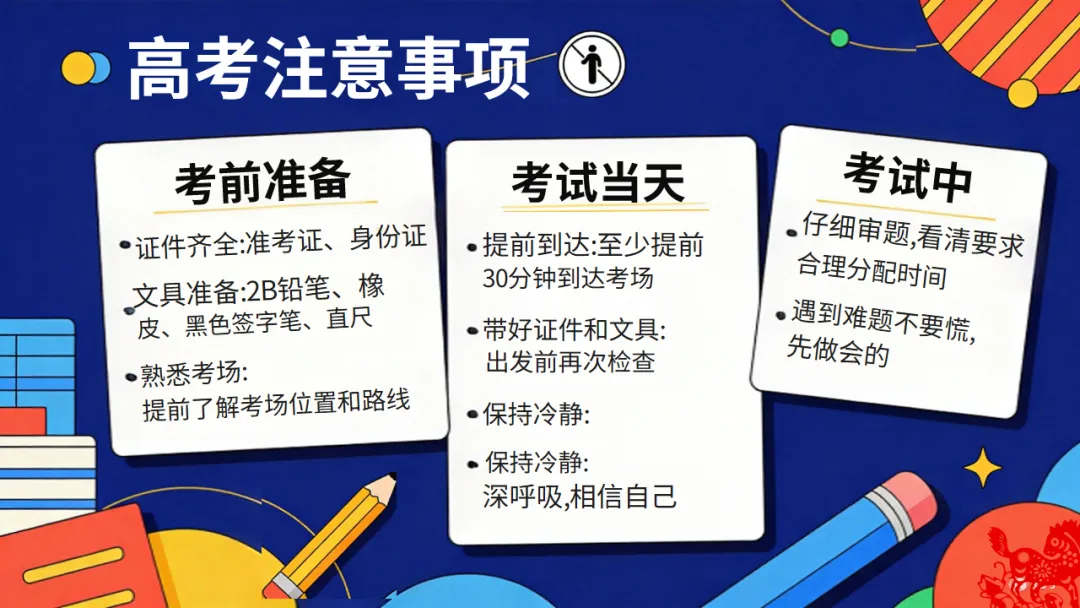 高考注意事项

考前准备

• 证件齐全:准考证、身份证

文具准备:2B铅笔、橡皮、黑色签字笔、直尺

• 熟悉考场:
提前了解考场位置和路线

考试当天

• 提前到达:至少提前30分钟到达考场

• 带好证件和文具:
出发前再次检查

• 保持冷静:

• 保持冷静:
深呼吸,相信自己

考试中

• 仔细审题,看清要求
合理分配时间

• 遇到难题不要慌,
先做会的